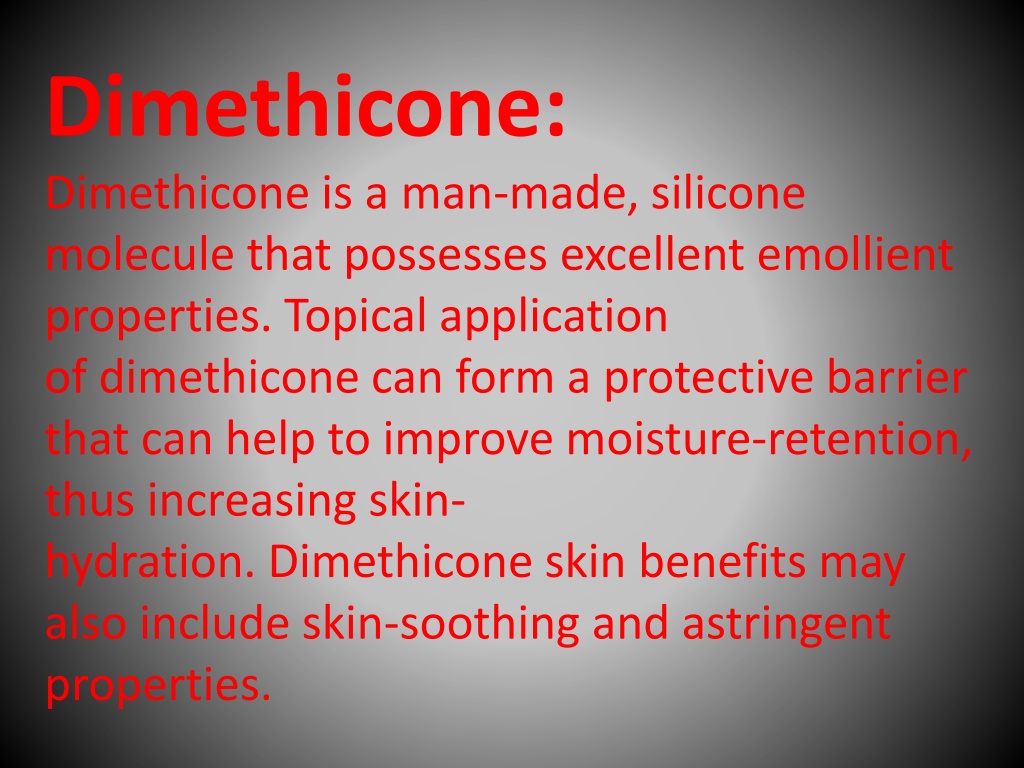 Dimethicone:
Dimethicone is a man-made, silicone molecule that possesses excellent emollient properties. Topical application of dimethicone can form a protective barrier that can help to improve moisture-retention, thus increasing skin-hydration. Dimethicone skin benefits may also include skin-soothing and astringent properties.